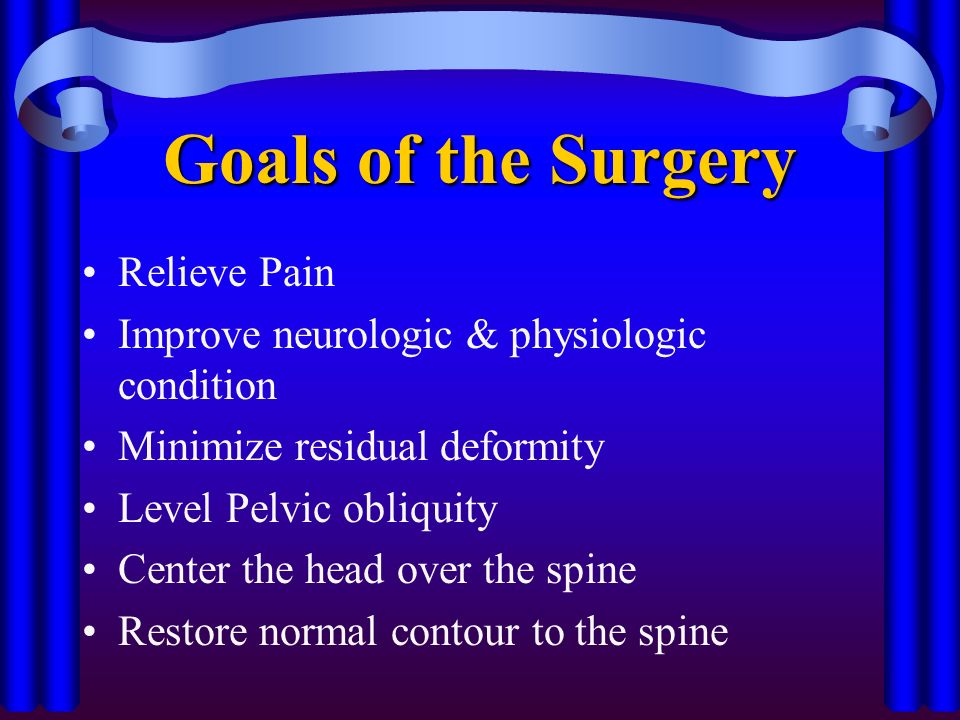 Goals of the Surgery

• Relieve Pain
• Improve neurologic & physiologic condition
• Minimize residual deformity
• Level Pelvic obliquity
• Center the head over the spine
• Restore normal contour to the spine